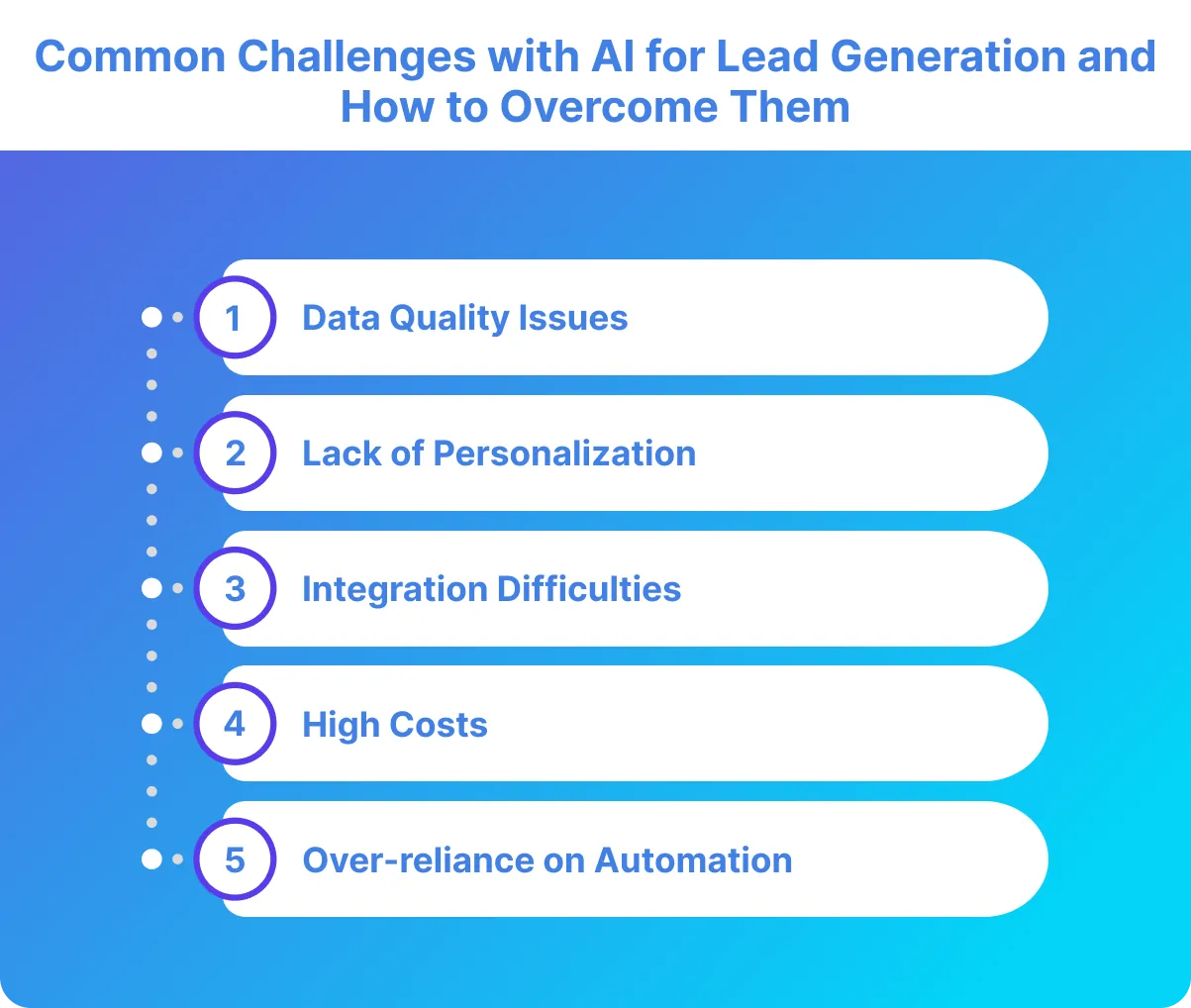 Common Challenges with AI for Lead Generation and How to Overcome Them

1 Data Quality Issues

2 Lack of Personalization

3 Integration Difficulties

4 High Costs

5 Over-reliance on Automation